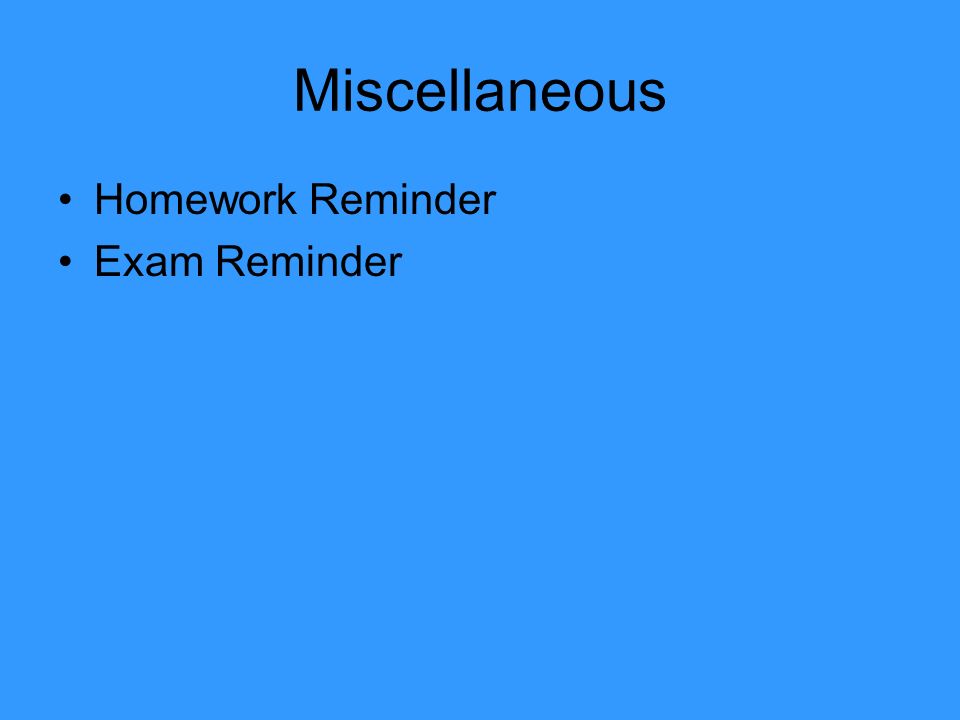 Miscellaneous

• Homework Reminder
• Exam Reminder